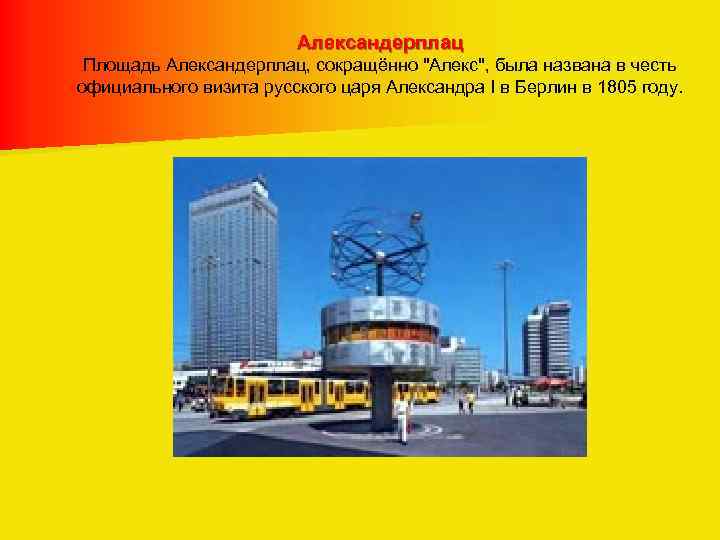 Александерплац
Площадь Александерплац, сокращённо "Алекс", была названа в честь официального визита русского царя Александра I в Берлин в 1805 году.